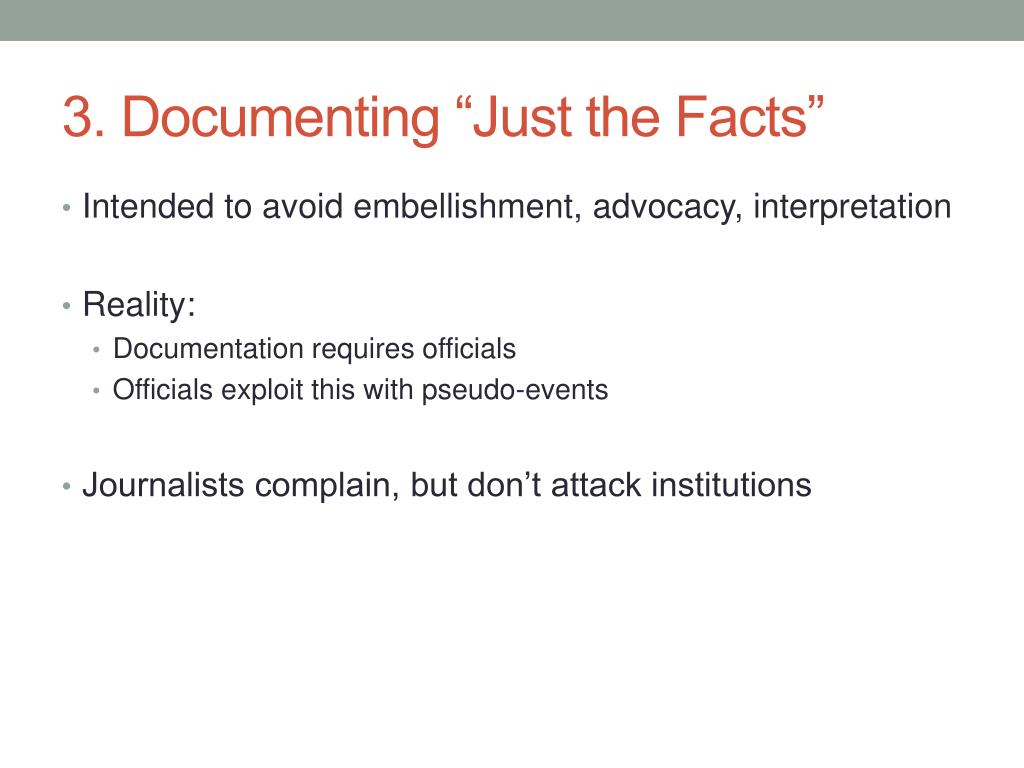 3. Documenting “Just the Facts”

• Intended to avoid embellishment, advocacy, interpretation

• Reality:
  • Documentation requires officials
  • Officials exploit this with pseudo-events

• Journalists complain, but don’t attack institutions